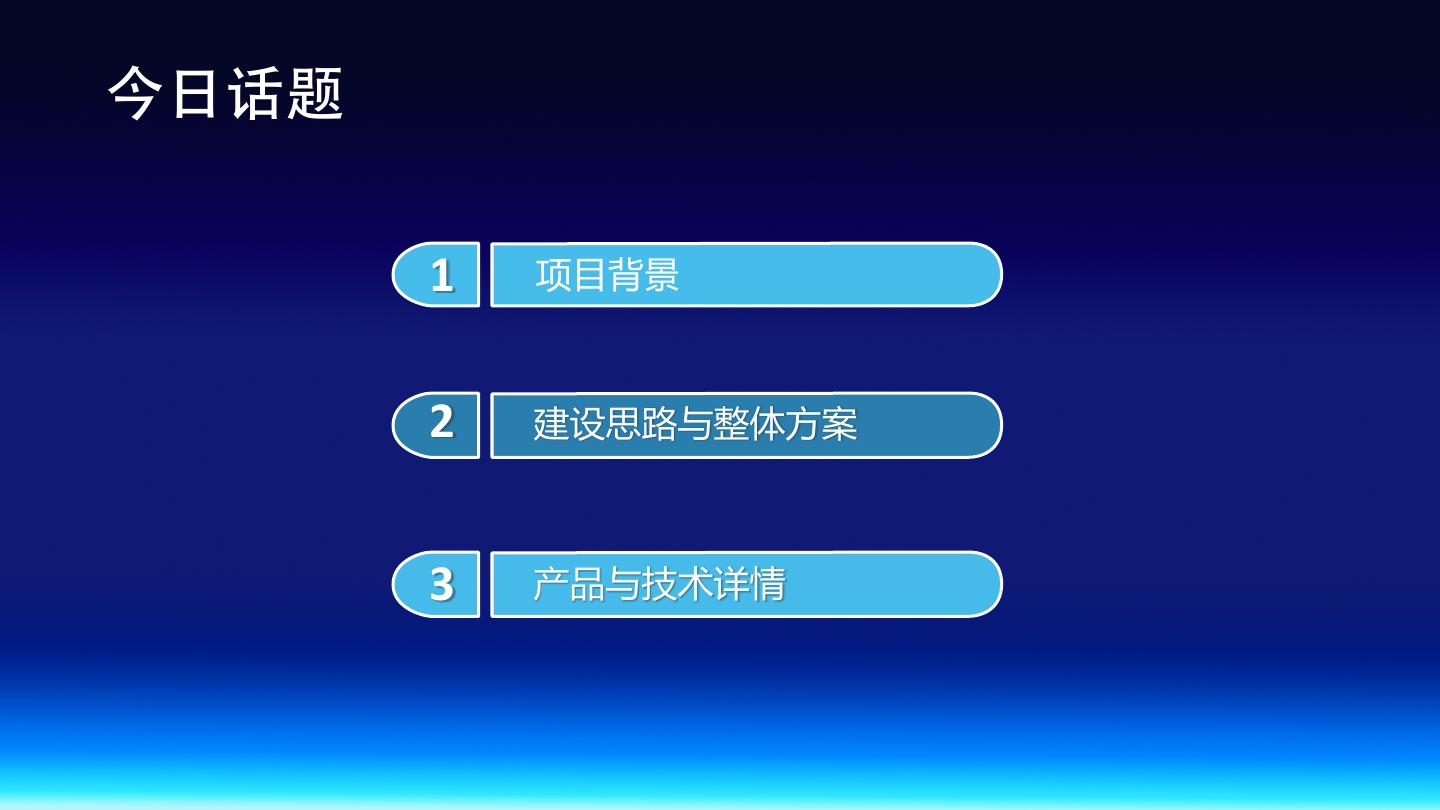 今日话题

1 项目背景

2 建设思路与整体方案

3 产品与技术详情